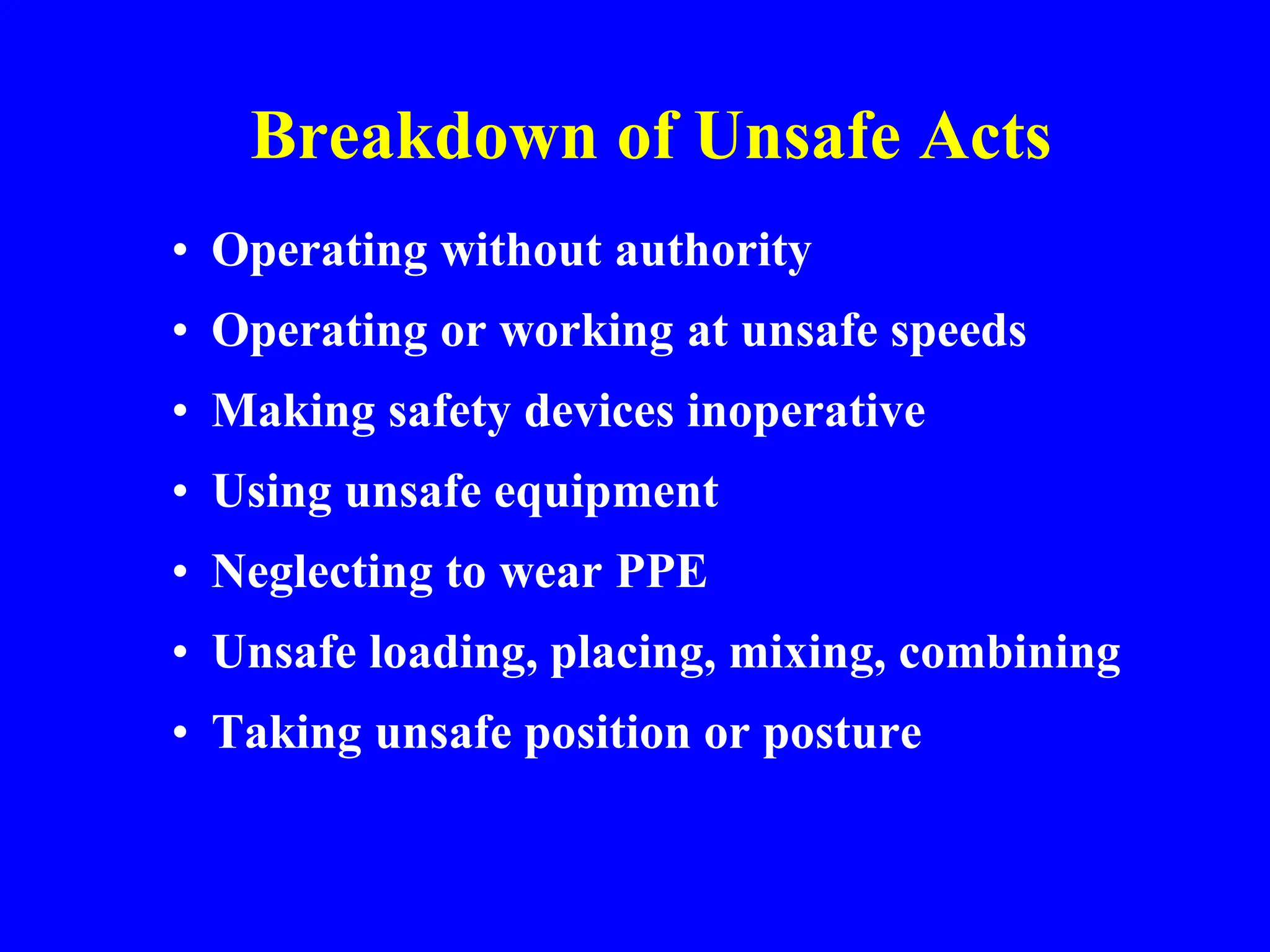 Breakdown of Unsafe Acts

• Operating without authority
• Operating or working at unsafe speeds
• Making safety devices inoperative
• Using unsafe equipment
• Neglecting to wear PPE
• Unsafe loading, placing, mixing, combining
• Taking unsafe position or posture